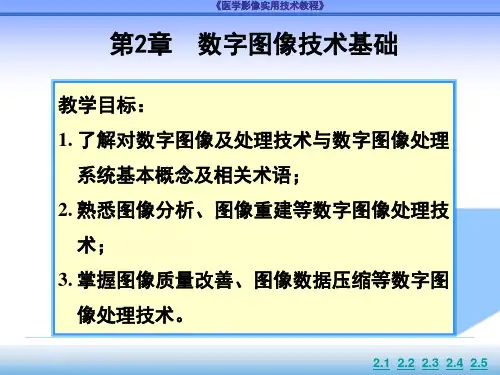 《医学影像实用技术教程》

第2章　数字图像技术基础

教学目标：

1. 了解对数字图像及处理技术与数字图像处理系统基本概念及相关术语；

2. 熟悉图像分析、图像重建等数字图像处理技术；

3. 掌握图像质量改善、图像数据压缩等数字图像处理技术。

2.1 2.2 2.3 2.4 2.5